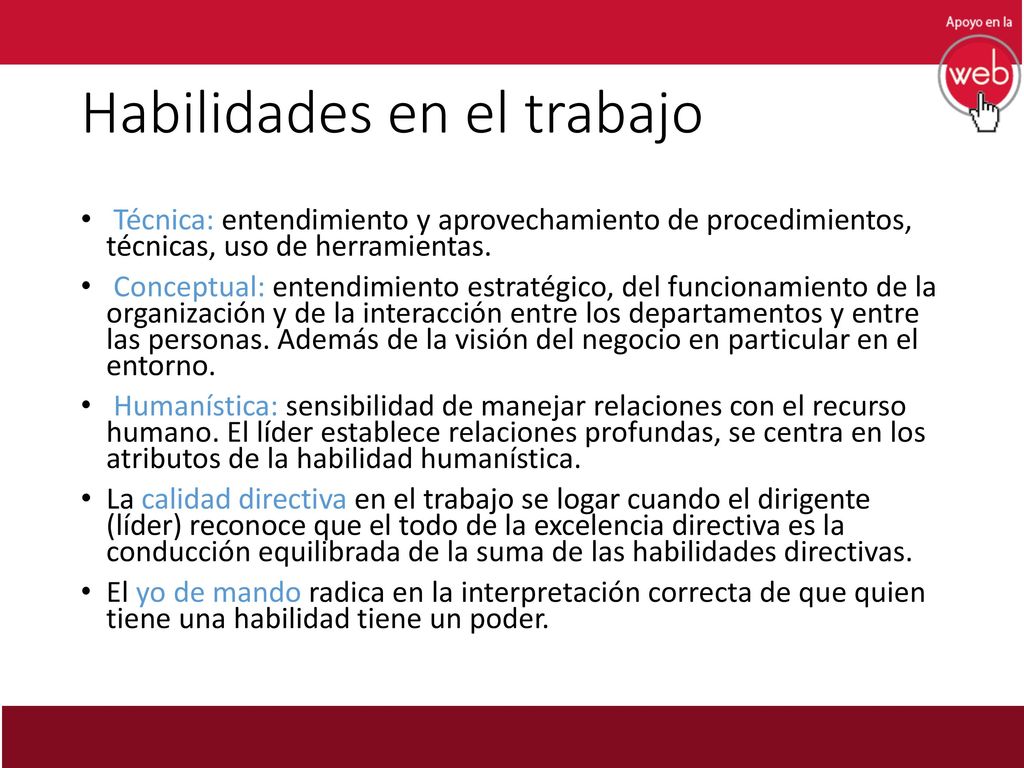 Apoyo en la
web

Habilidades en el trabajo

• Técnica: entendimiento y aprovechamiento de procedimientos, técnicas, uso de herramientas.

• Conceptual: entendimiento estratégico, del funcionamiento de la organización y de la interacción entre los departamentos y entre las personas. Además de la visión del negocio en particular en el entorno.

• Humanística: sensibilidad de manejar relaciones con el recurso humano. El líder establece relaciones profundas, se centra en los atributos de la habilidad humanística.

• La calidad directiva en el trabajo se logar cuando el dirigente (líder) reconoce que el todo de la excelencia directiva es la conducción equilibrada de la suma de las habilidades directivas.

• El yo de mando radica en la interpretación correcta de que quien tiene una habilidad tiene un poder.